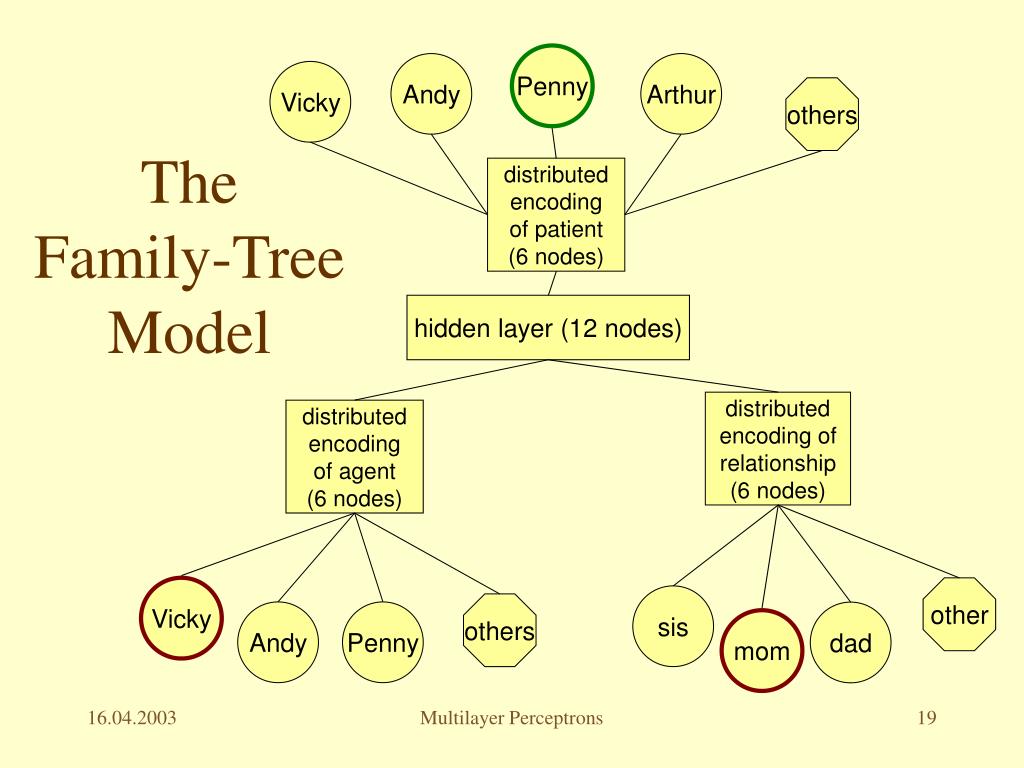 The Family-Tree Model

Vicky

Andy

Penny

Arthur

others

distributed encoding of patient (6 nodes)

hidden layer (12 nodes)

distributed encoding of agent (6 nodes)

distributed encoding of relationship (6 nodes)

Vicky

Andy

Penny

others

sis

mom

dad

other

16.04.2003

Multilayer Perceptrons

19